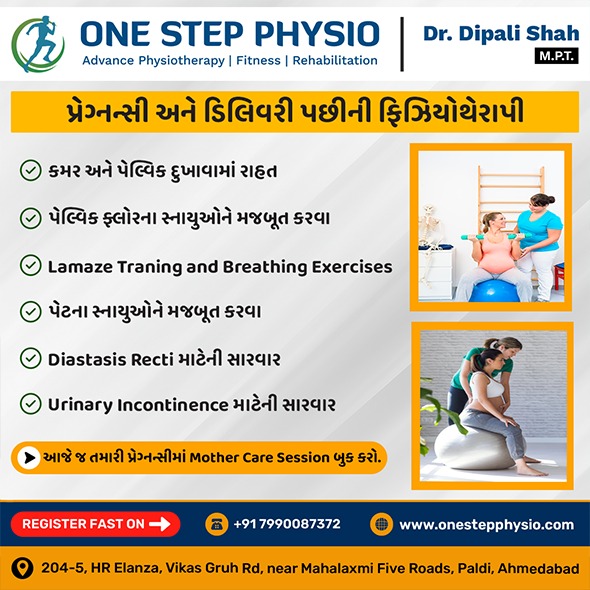 ONE STEP PHYSIO
Advance Physiotherapy | Fitness | Rehabilitation

Dr. Dipali Shah
M.P.T.

પ્રેગ્નન્સી અને ડિલિવરી પછીની ફિઝિયોથેરાપી

કમર અને પેલ્વિક દુખાવામાં રાહત

પેલ્વિક ફ્લોરના સ્નાયુઓને મજબૂત કરવા

Lamaze Traning and Breathing Exercises

પેટના સ્નાયુઓને મજબૂત કરવા

Diastasis Recti માટેની સારવાર

Urinary Incontinence માટેની સારવાર

આજે જ તમારી પ્રેગ્નન્સીમાં Mother Care Session બુક કરો.

REGISTER FAST ON

+91 7990087372

www.onestepphysio.com

204-5, HR Elanza, Vikas Gruh Rd, near Mahalaxmi Five Roads, Paldi, Ahmedabad